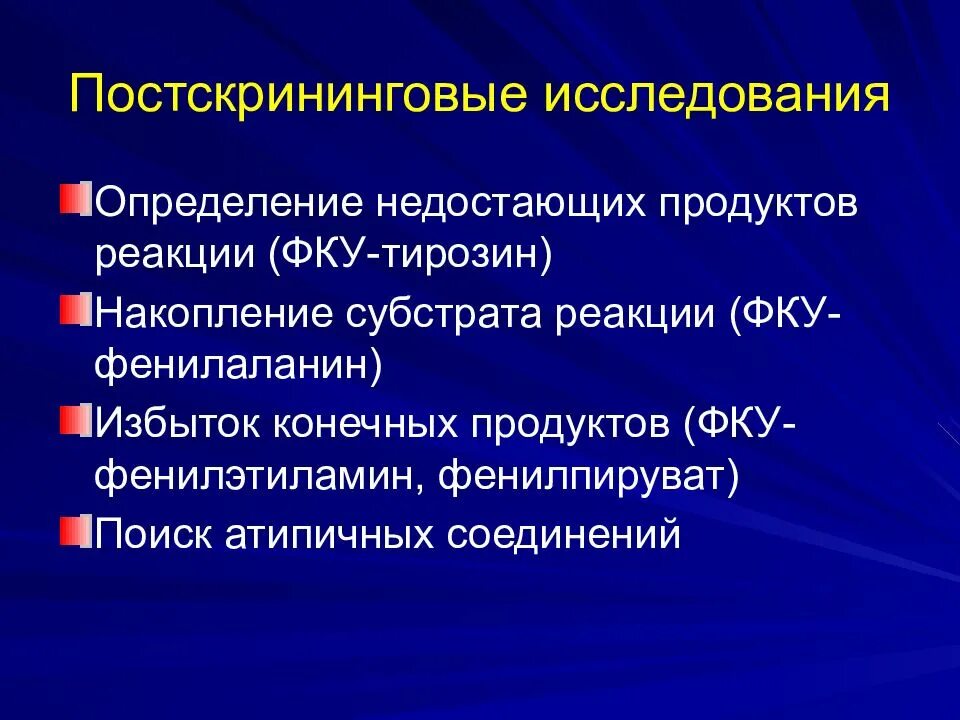 Постскрининговые исследования

Определение недостающих продуктов реакции (ФКУ-тирозин)

Накопление субстрата реакции (ФКУ-фенилаланин)

Избыток конечных продуктов (ФКУ-фенилэтиламин, фенилпируват)

Поиск атипичных соединений